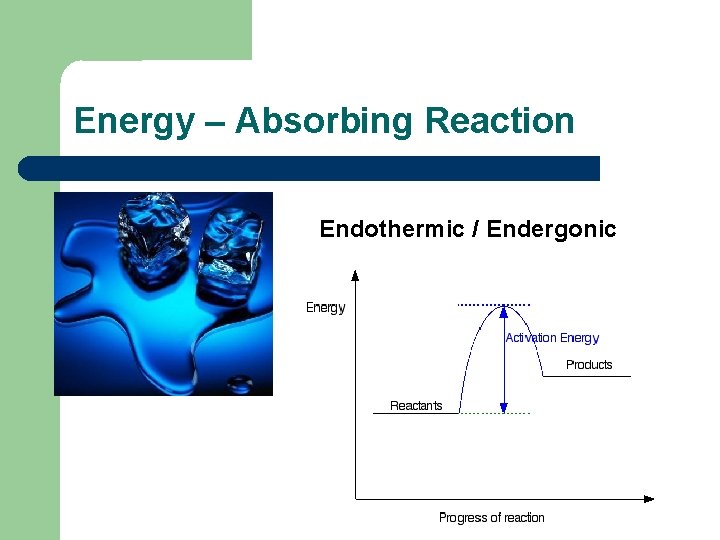 Energy – Absorbing Reaction

Endothermic / Endergonic

Energy

Activation Energy

Products

Reactants

Progress of reaction